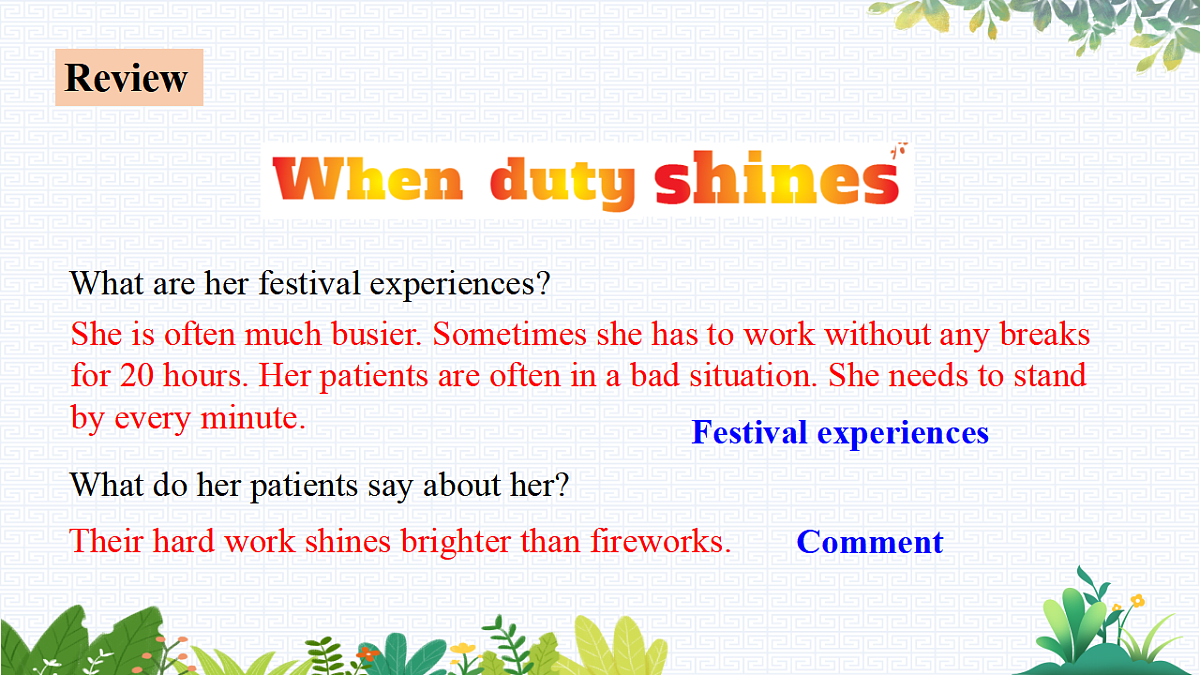 Review

When duty shines

What are her festival experiences?

She is often much busier. Sometimes she has to work without any breaks for 20 hours. Her patients are often in a bad situation. She needs to stand by every minute.

Festival experiences

What do her patients say about her?

Their hard work shines brighter than fireworks.

Comment